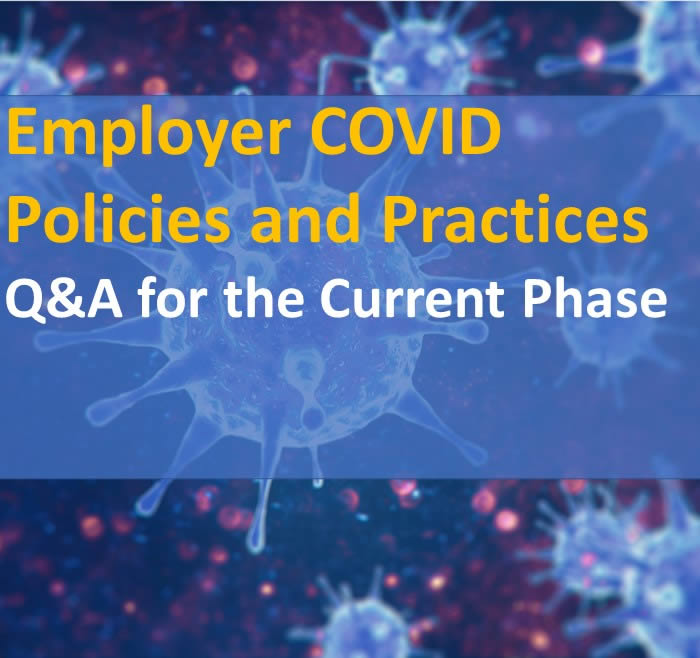 Employer COVID Policies and Practices
Q&A for the Current Phase